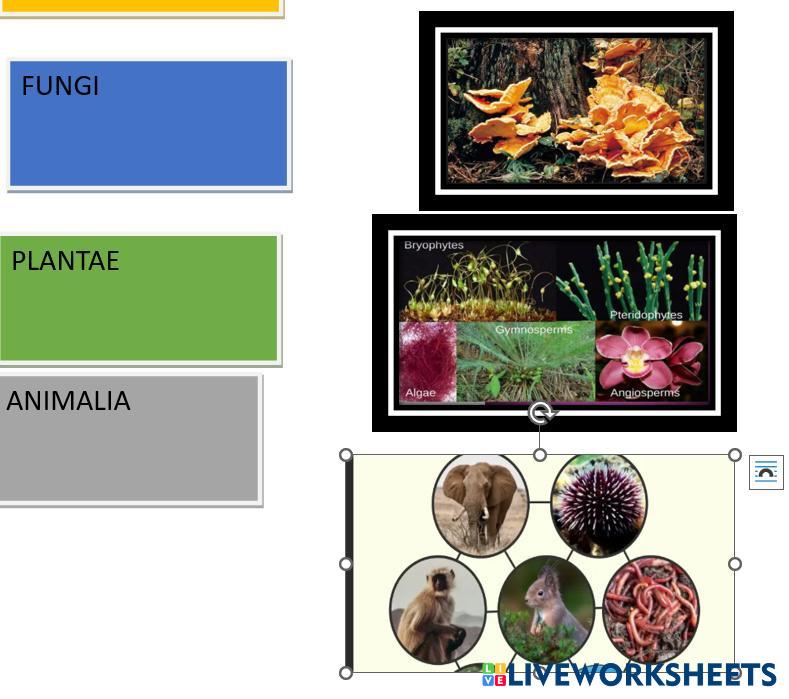 FUNGI

PLANTAE

ANIMALIA

Bryophytes
Pteridophytes
Gymnosperms
Algae
Angiosperms

LIVEWORKSHEETS